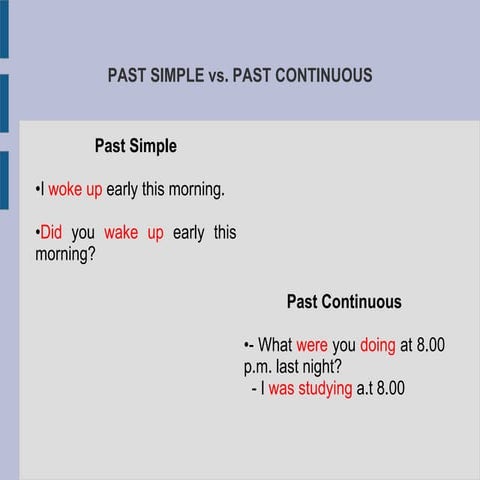 PAST SIMPLE vs. PAST CONTINUOUS

Past Simple

•I woke up early this morning.

•Did you wake up early this morning?

Past Continuous

•- What were you doing at 8.00 p.m. last night?
- I was studying a.t 8.00